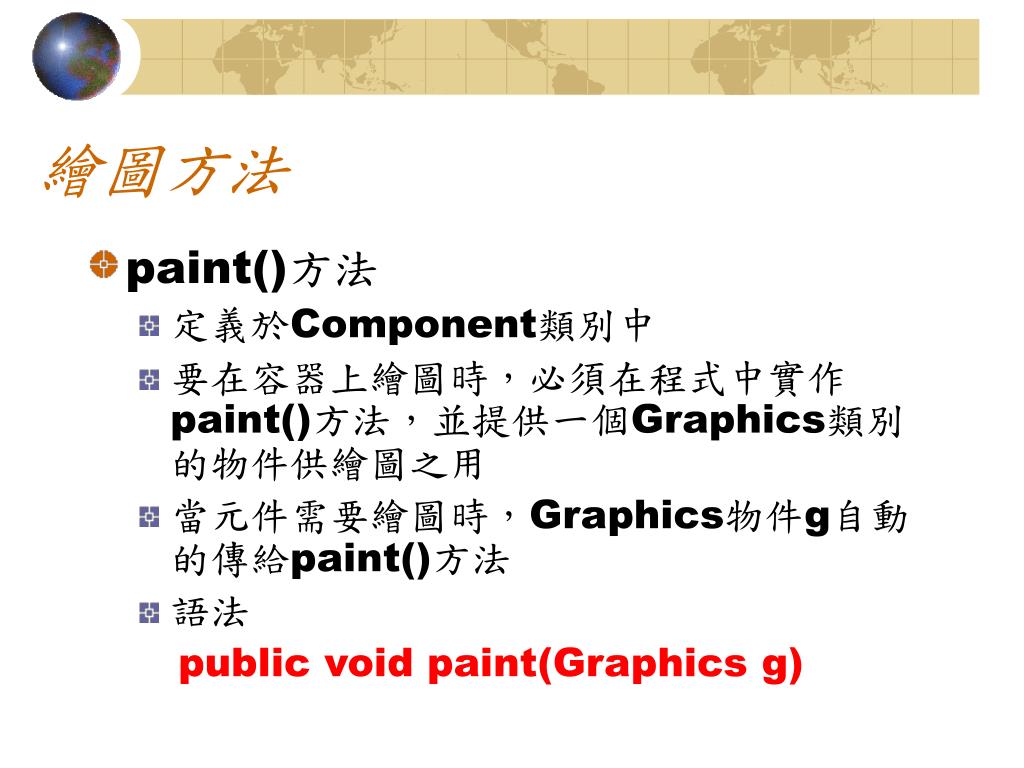 繪圖方法

paint()方法

定義於Component類別中

要在容器上繪圖時，必須在程式中實作paint()方法，並提供一個Graphics類別的物件供繪圖之用

當元件需要繪圖時，Graphics物件g自動的傳給paint()方法

語法

public void paint(Graphics g)